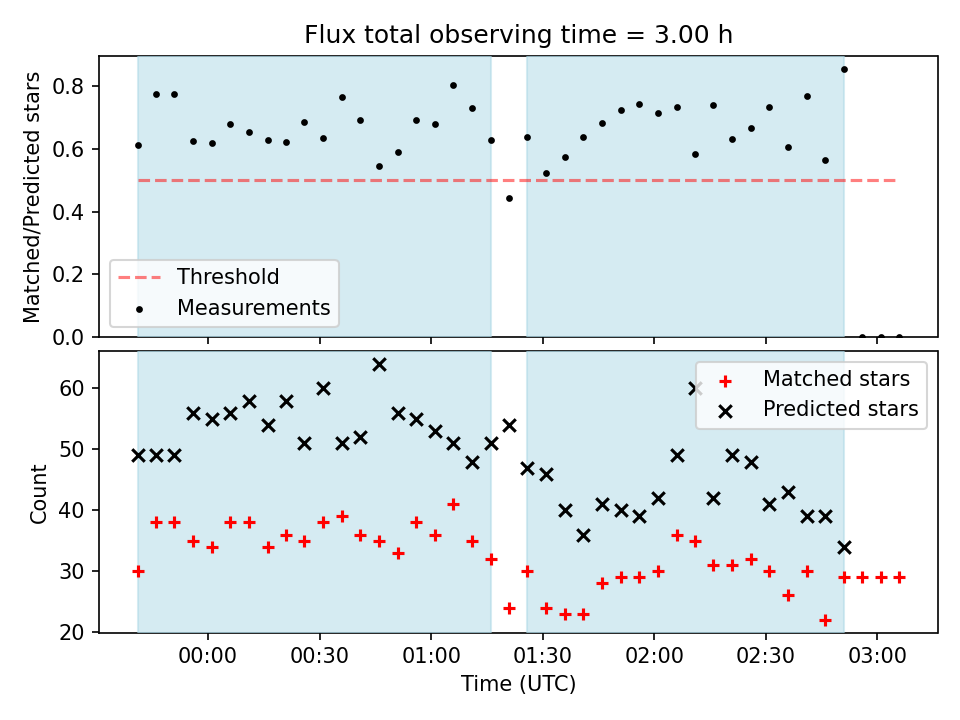 Flux total observing time = 3.00 h

Matched/Predicted stars

0.8
0.6
0.4
0.2
0.0

Threshold
Measurements

Count

60
50
40
30
20

Matched stars
Predicted stars

00:00
00:30
01:00
01:30
02:00
02:30
03:00

Time (UTC)